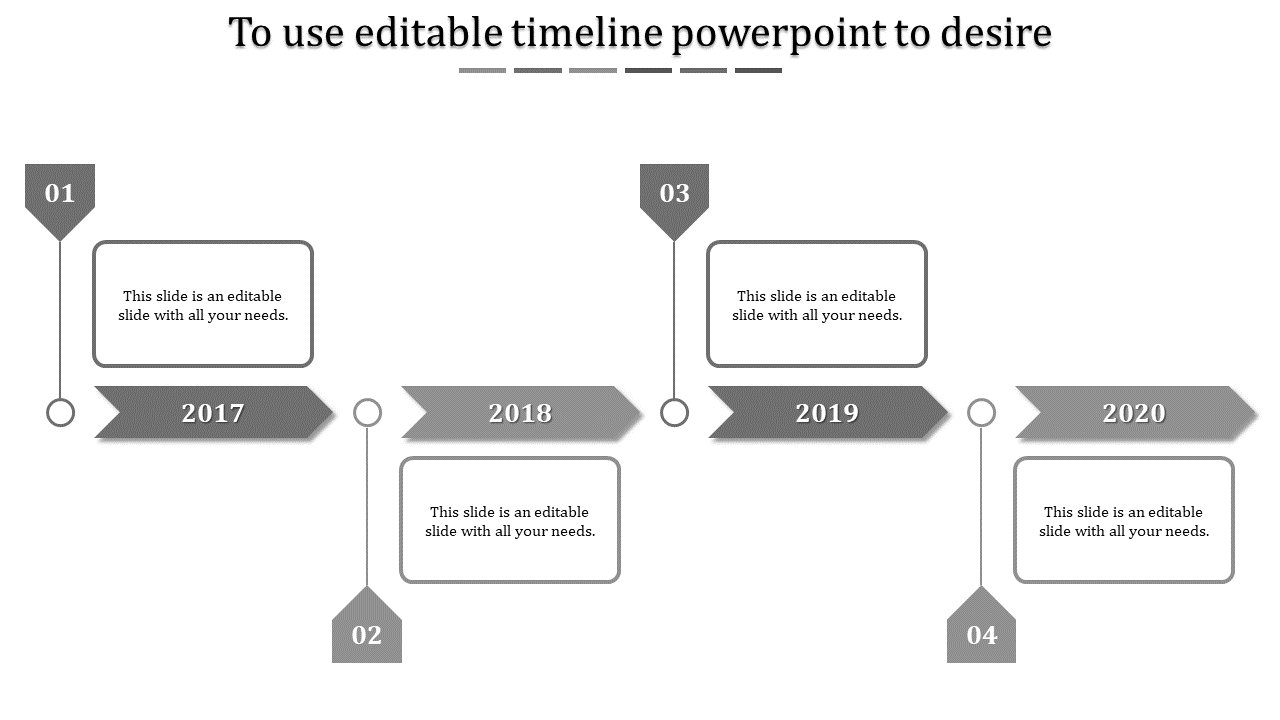 To use editable timeline powerpoint to desire

01

This slide is an editable slide with all your needs.

2017

2018

This slide is an editable slide with all your needs.

02

03

This slide is an editable slide with all your needs.

2019

2020

This slide is an editable slide with all your needs.

04